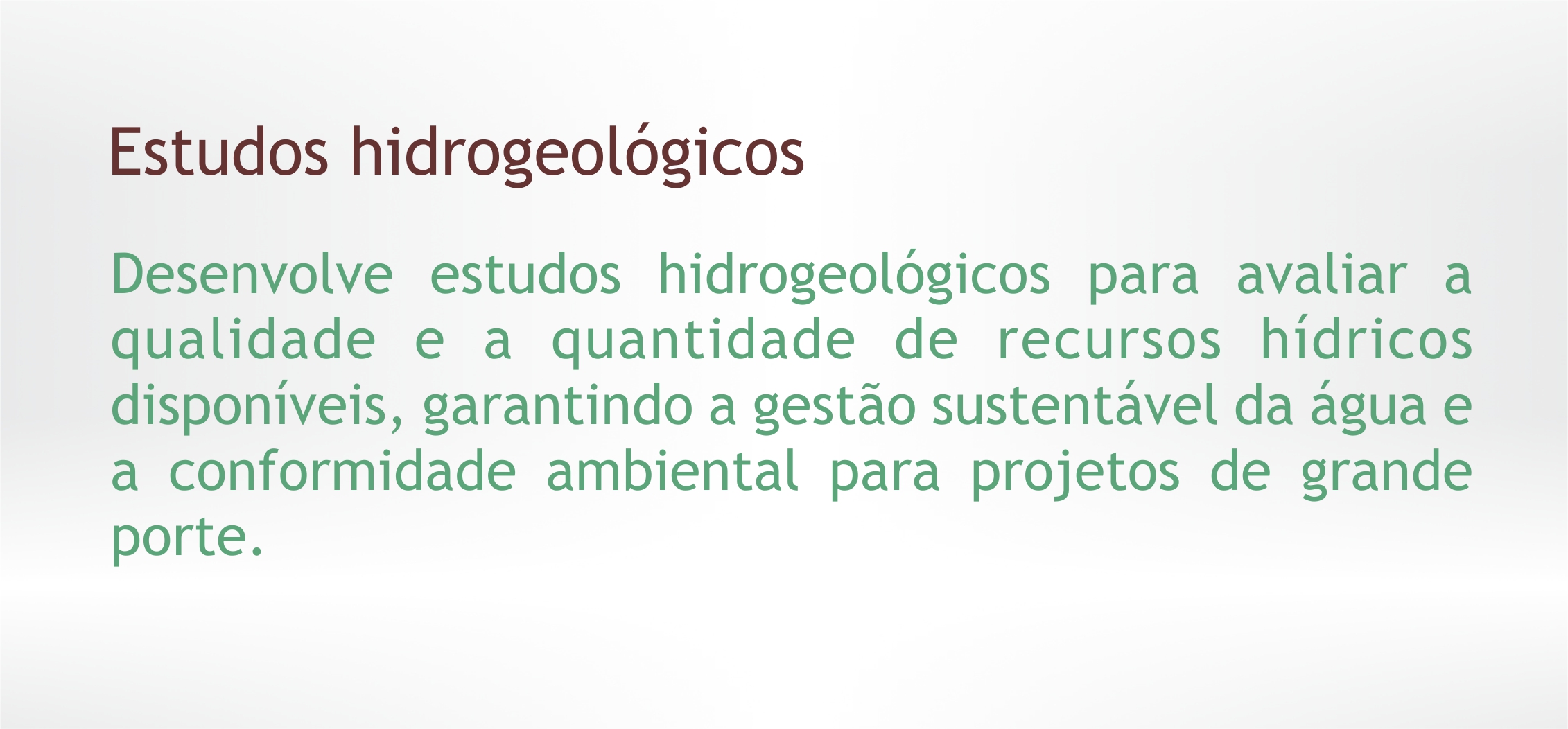 Estudos hidrogeológicos

Desenvolve estudos hidrogeológicos para avaliar a qualidade e a quantidade de recursos hídricos disponíveis, garantindo a gestão sustentável da água e a conformidade ambiental para projetos de grande porte.